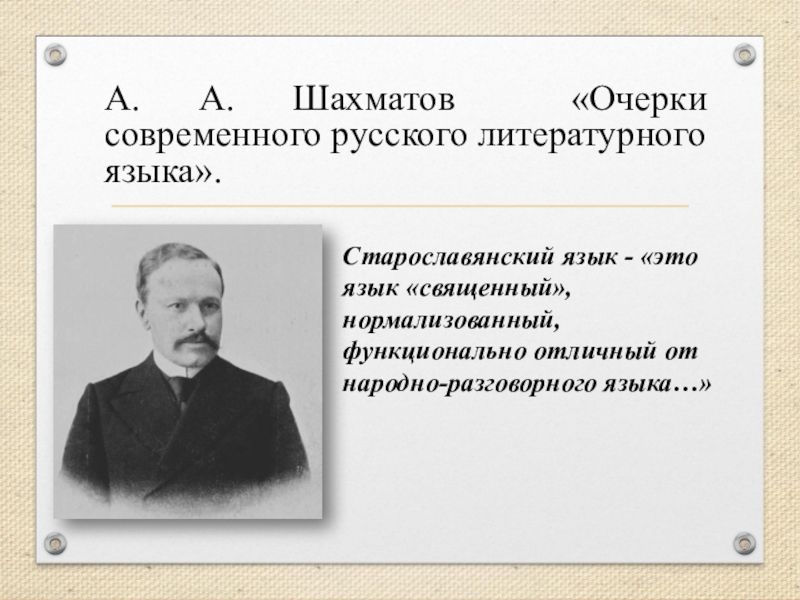 А. А. Шахматов «Очерки современного русского литературного языка».

Старославянский язык - «это язык «священный», нормализованный, функционально отличный от народно-разговорного языка…»